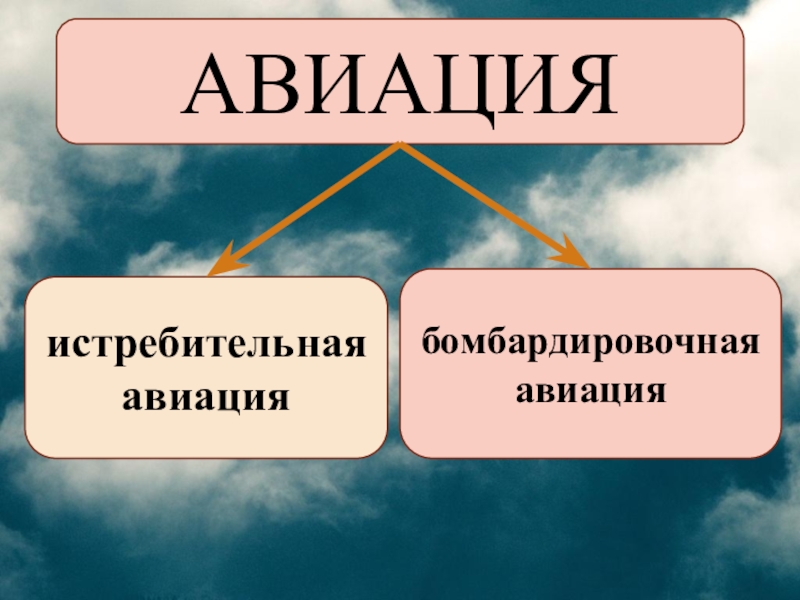 АВИАЦИЯ

истребительная авиация

бомбардировочная авиация